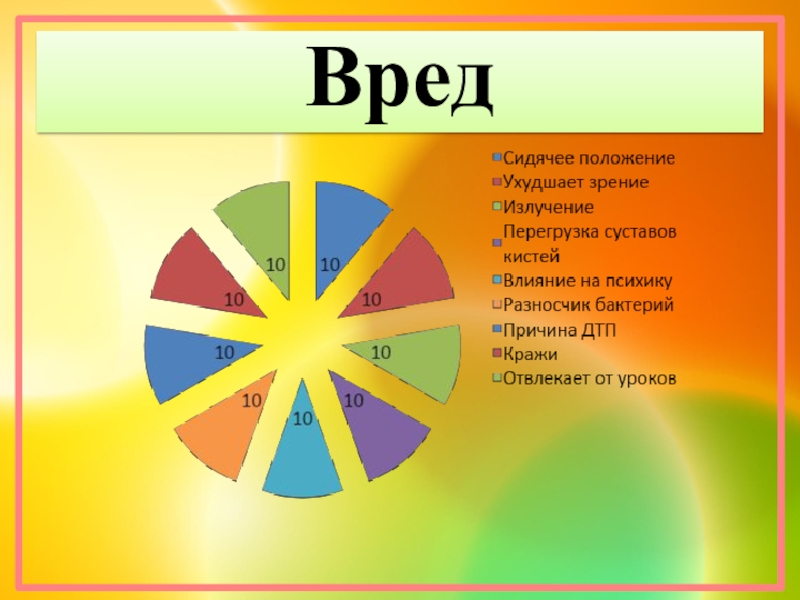 Вред

10
10
10
10
10
10
10
10
10

Сидячее положение
Ухудшает зрение
Излучение
Перегрузка суставов кистей
Влияние на психику
Разносчик бактерий
Причина ДТП
Кражи
Отвлекает от уроков